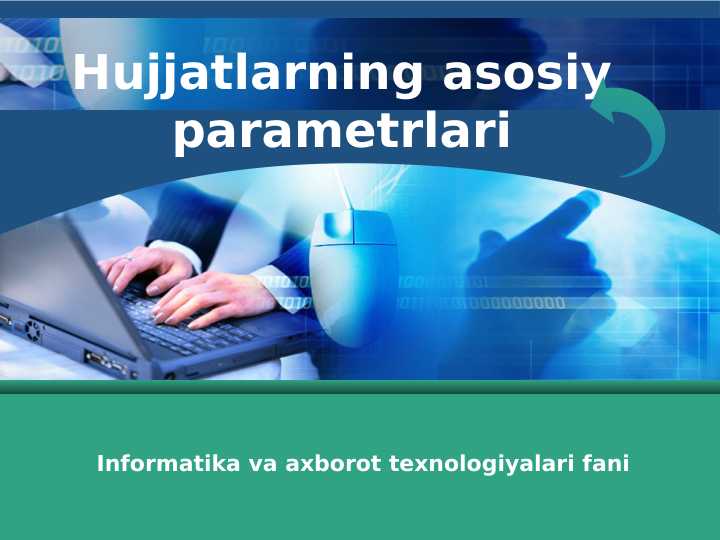 Hujjatlarning asosiy parametrlari

Informatika va axborot texnologiyalari fani